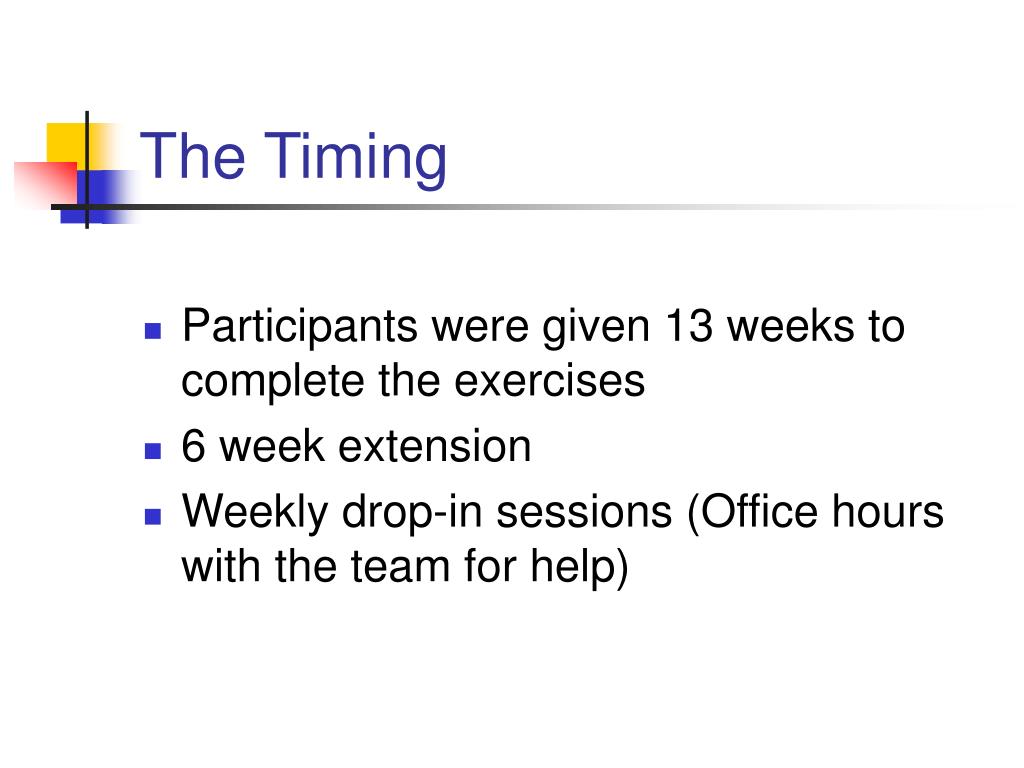 The Timing

- Participants were given 13 weeks to complete the exercises
- 6 week extension
- Weekly drop-in sessions (Office hours with the team for help)